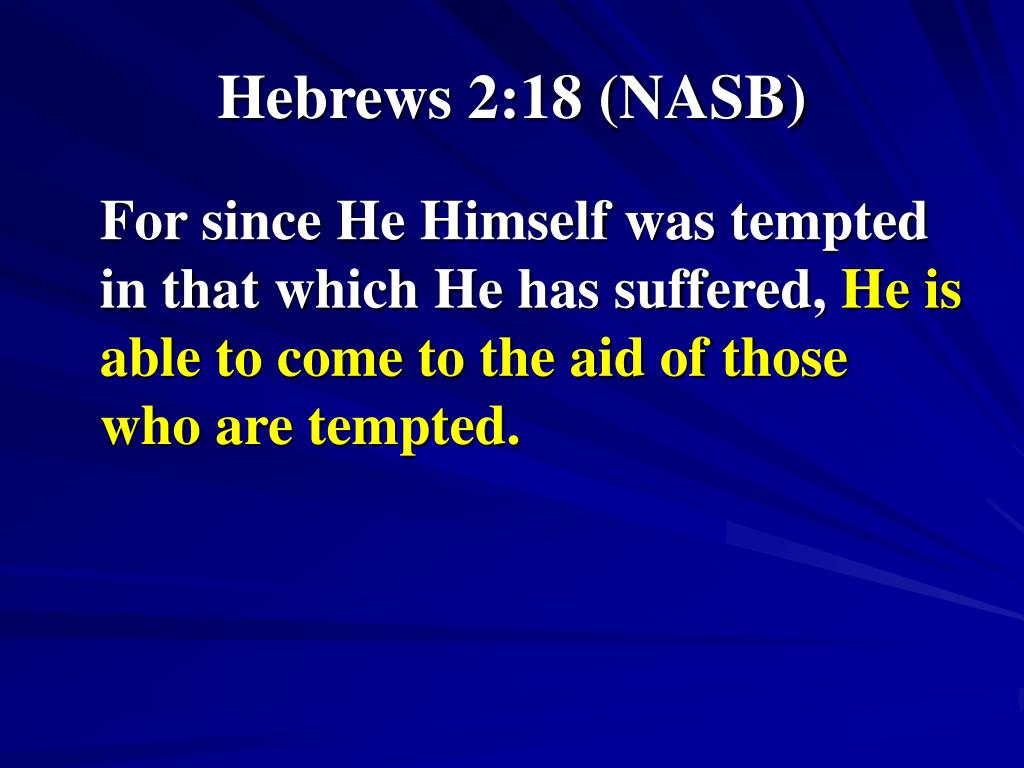 Hebrews 2:18 (NASB)

For since He Himself was tempted in that which He has suffered, He is able to come to the aid of those who are tempted.